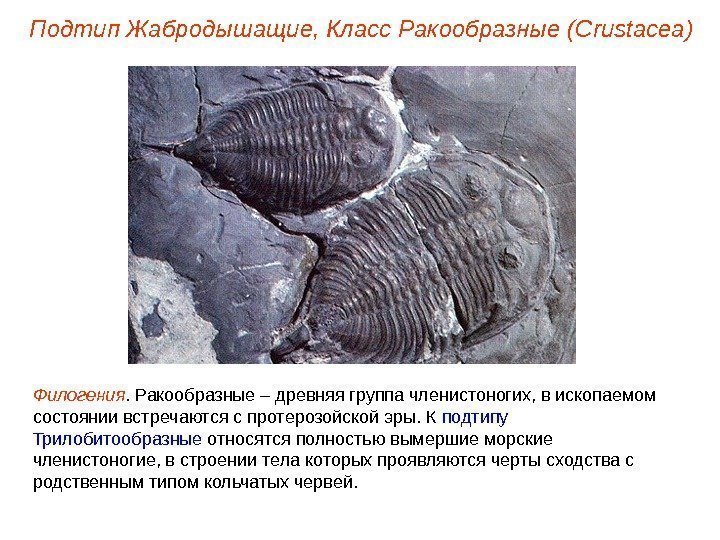 Подтип Жабродышащие, Класс Ракообразные (Crustacea)

Филогения. Ракообразные – древняя группа членистоногих, в ископаемом состоянии встречаются с протерозойской эры. К подтипу Трилобитообразные относятся полностью вымершие морские членистоногие, в строении тела которых проявляются черты сходства с родственным типом кольчатых червей.